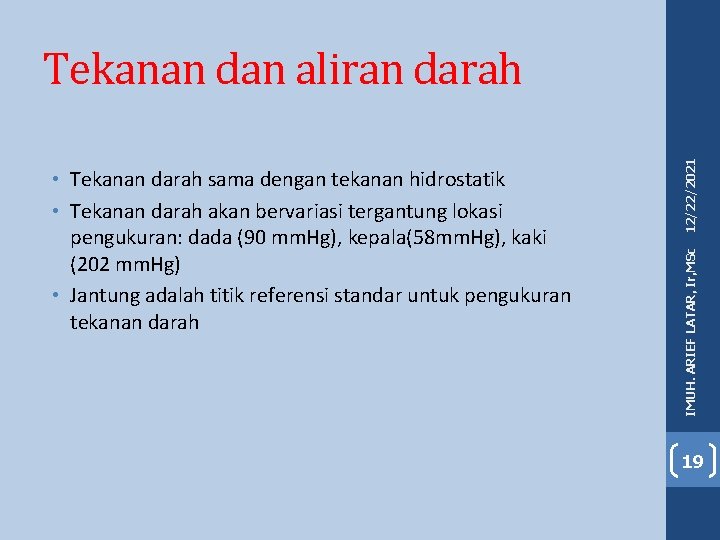 Tekanan dan aliran darah

• Tekanan darah sama dengan tekanan hidrostatik
• Tekanan darah akan bervariasi tergantung lokasi pengukuran: dada (90 mmHg), kepala(58mmHg), kaki (202 mmHg)
• Jantung adalah titik referensi standar untuk pengukuran tekanan darah

12/22/2021

IMUH. ARIEF LATAR, Ir,MSc

19